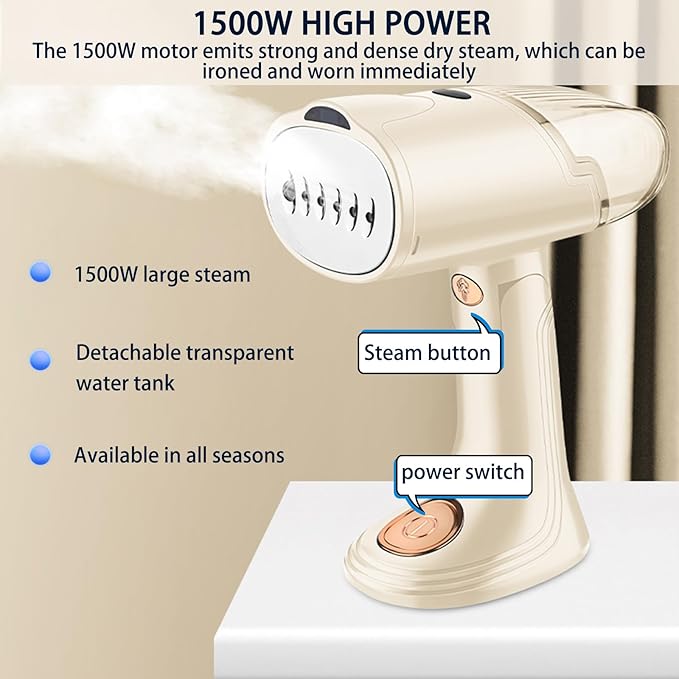 1500W HIGH POWER

The 1500W motor emits strong and dense dry steam, which can be ironed and worn immediately

1500W large steam

Detachable transparent water tank

Available in all seasons

Steam button

power switch